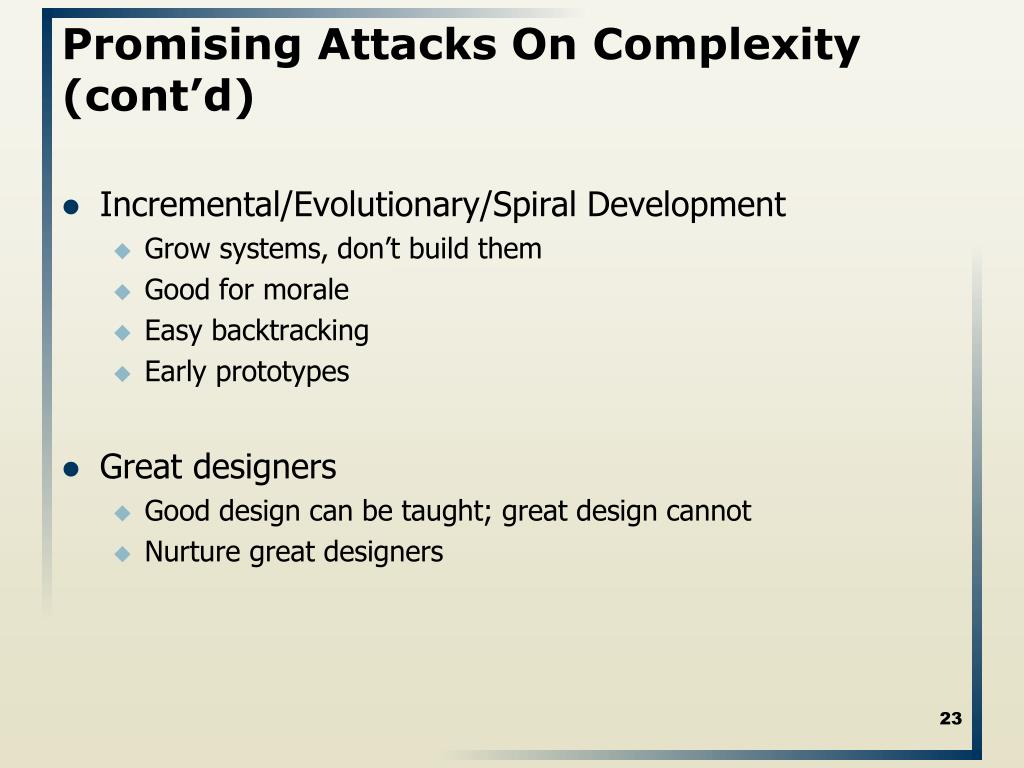 Promising Attacks On Complexity (cont’d)

- Incremental/Evolutionary/Spiral Development
  - Grow systems, don’t build them
  - Good for morale
  - Easy backtracking
  - Early prototypes

- Great designers
  - Good design can be taught; great design cannot
  - Nurture great designers

23